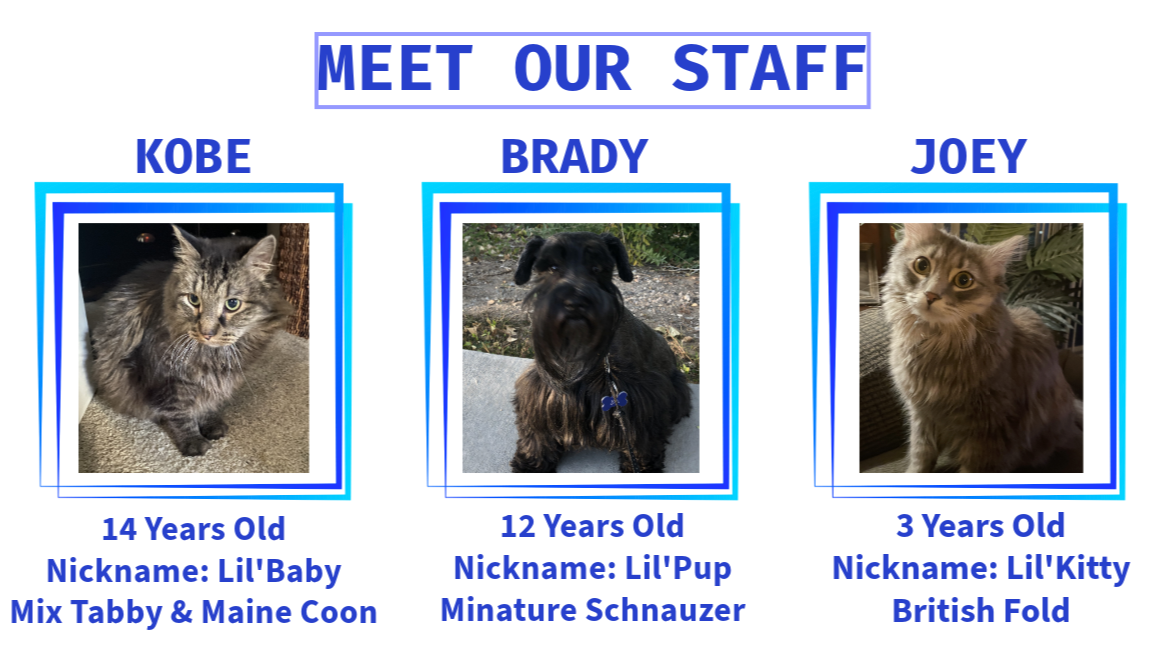 MEET OUR STAFF

KOBE

14 Years Old
Nickname: Lil'Baby
Mix Tabby & Maine Coon

BRADY

12 Years Old
Nickname: Lil'Pup
Minature Schnauzer

JOEY

3 Years Old
Nickname: Lil'Kitty
British Fold